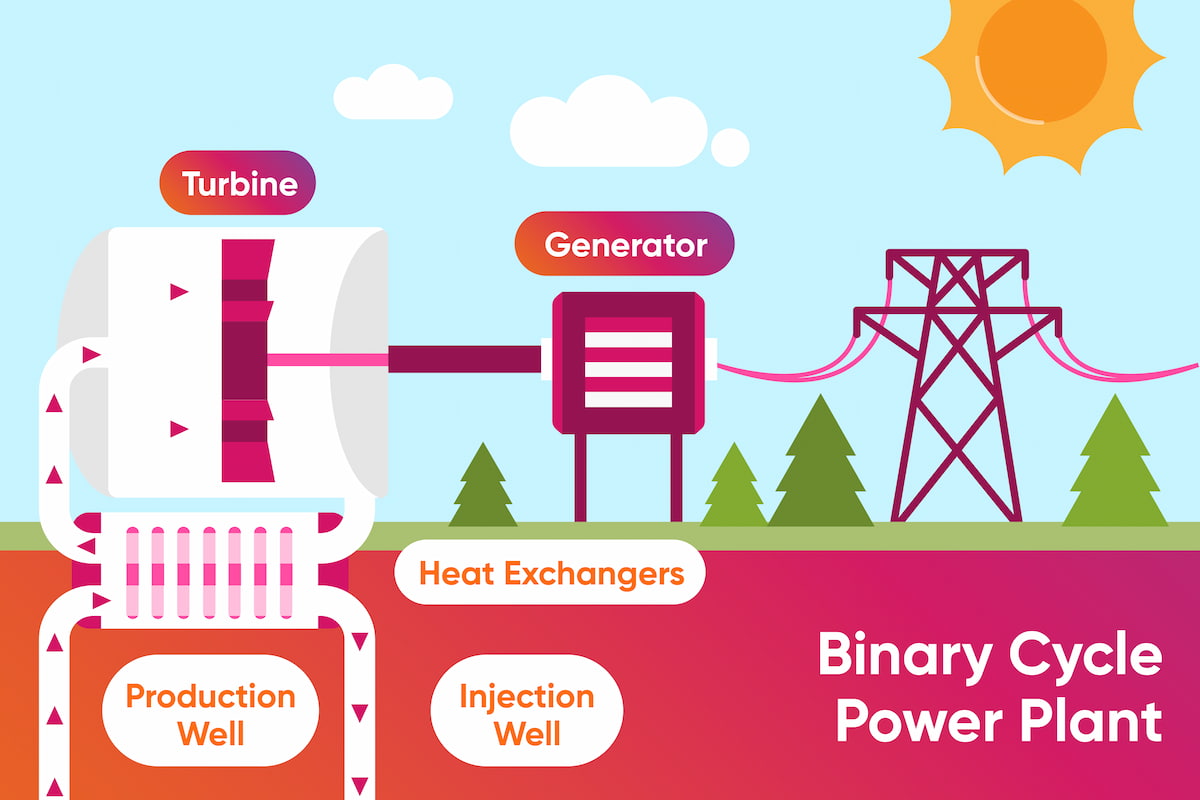 Turbine

Generator

Heat Exchangers

Production Well

Injection Well

Binary Cycle Power Plant